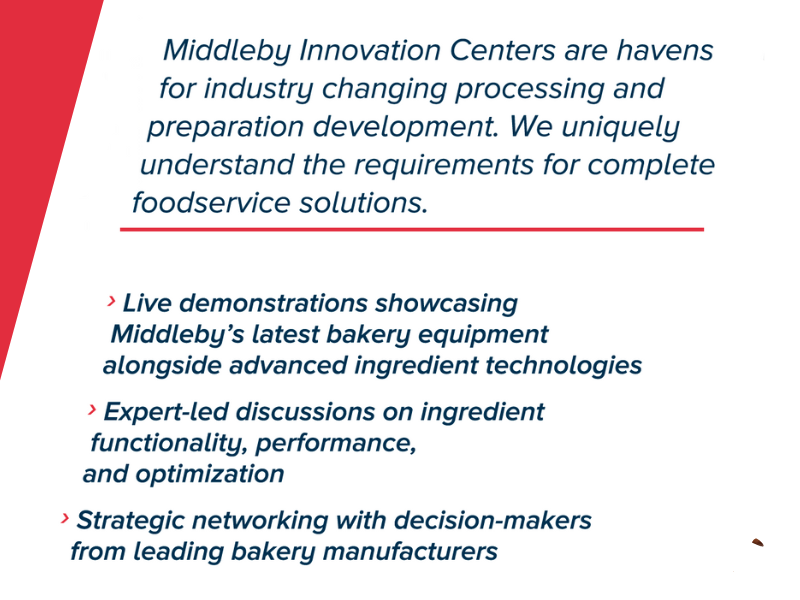 Middleby Innovation Centers are havens for industry changing processing and preparation development. We uniquely understand the requirements for complete foodservice solutions.

› Live demonstrations showcasing Middleby's latest bakery equipment alongside advanced ingredient technologies

› Expert-led discussions on ingredient functionality, performance, and optimization

› Strategic networking with decision-makers from leading bakery manufacturers